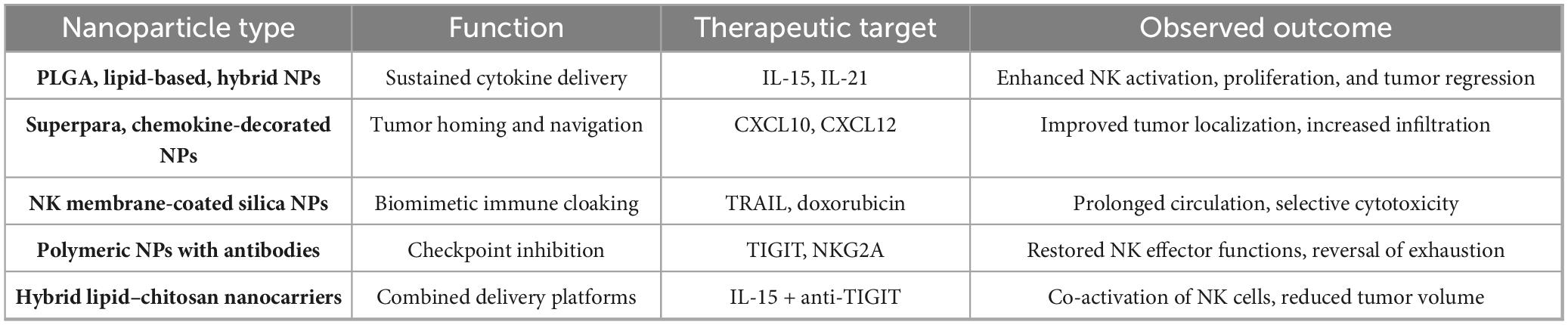 | Nanoparticle type | Function | Therapeutic target | Observed outcome |
|---|---|---|---|
| **PLGA, lipid-based, hybrid NPs** | Sustained cytokine delivery | IL-15, IL-21 | Enhanced NK activation, proliferation, and tumor regression |
| **Superpara, chemokine-decorated NPs** | Tumor homing and navigation | CXCL10, CXCL12 | Improved tumor localization, increased infiltration |
| **NK membrane-coated silica NPs** | Biomimetic immune cloaking | TRAIL, doxorubicin | Prolonged circulation, selective cytotoxicity |
| **Polymeric NPs with antibodies** | Checkpoint inhibition | TIGIT, NKG2A | Restored NK effector functions, reversal of exhaustion |
| **Hybrid lipid–chitosan nanocarriers** | Combined delivery platforms | IL-15 + anti-TIGIT | Co-activation of NK cells, reduced tumor volume |